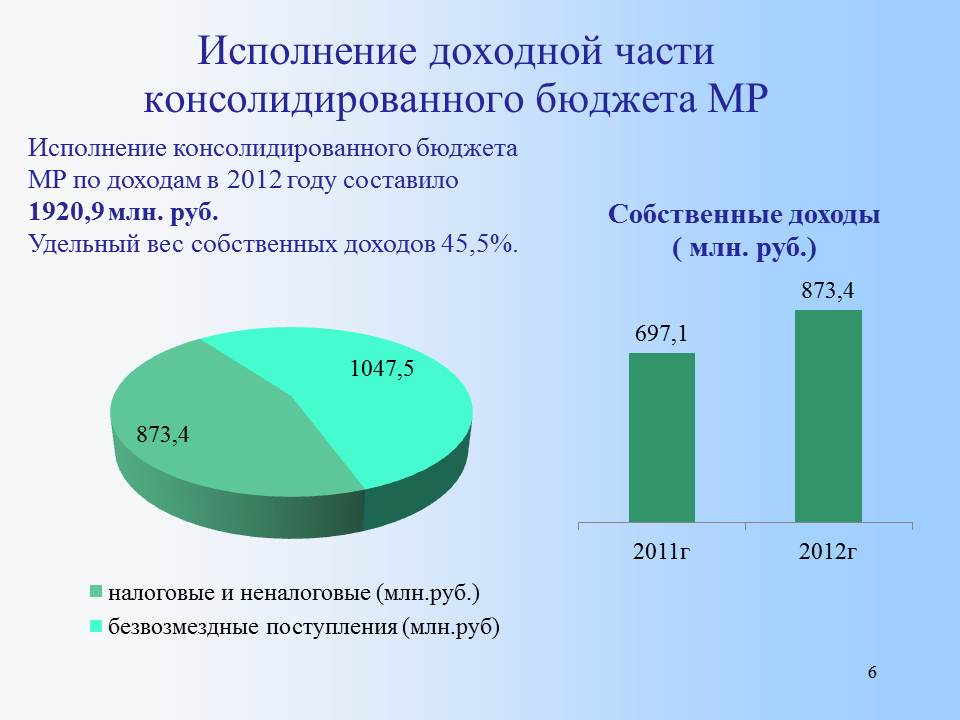 Исполнение доходной части консолидированного бюджета МР

Исполнение консолидированного бюджета МР по доходам в 2012 году составило **1920,9 млн. руб.**
Удельный вес собственных доходов 45,5%.

1047,5

873,4

налоговые и неналоговые (млн.руб.)

безвозмездные поступления (млн.руб)

Собственные доходы ( млн. руб.)

697,1

873,4

2011г

2012г

6